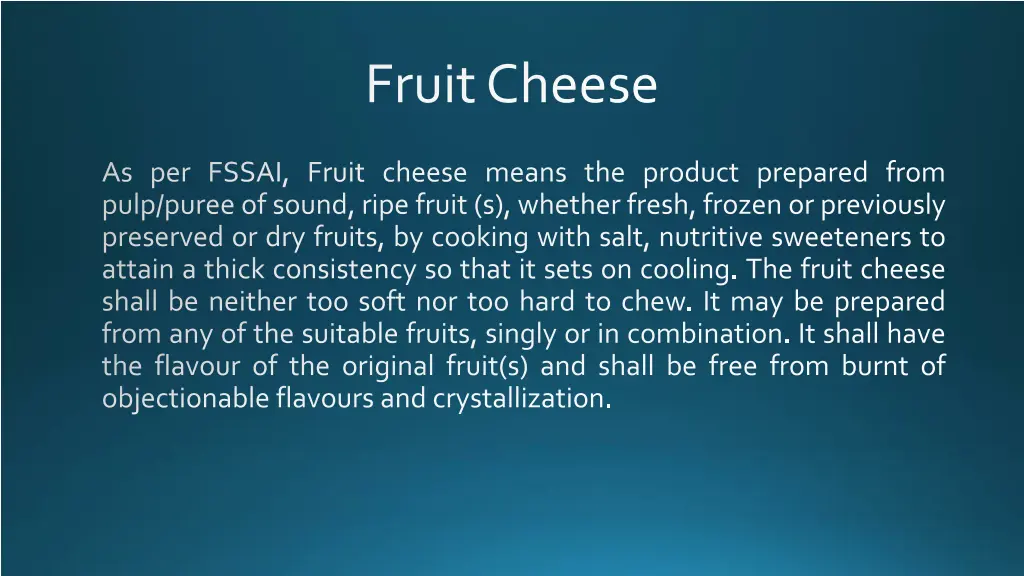 Fruit Cheese

As per FSSAI, Fruit cheese means the product prepared from pulp/puree of sound, ripe fruit (s), whether fresh, frozen or previously preserved or dry fruits, by cooking with salt, nutritive sweeteners to attain a thick consistency so that it sets on cooling. The fruit cheese shall be neither too soft nor too hard to chew. It may be prepared from any of the suitable fruits, singly or in combination. It shall have the flavour of the original fruit(s) and shall be free from burnt of objectionable flavours and crystallization.